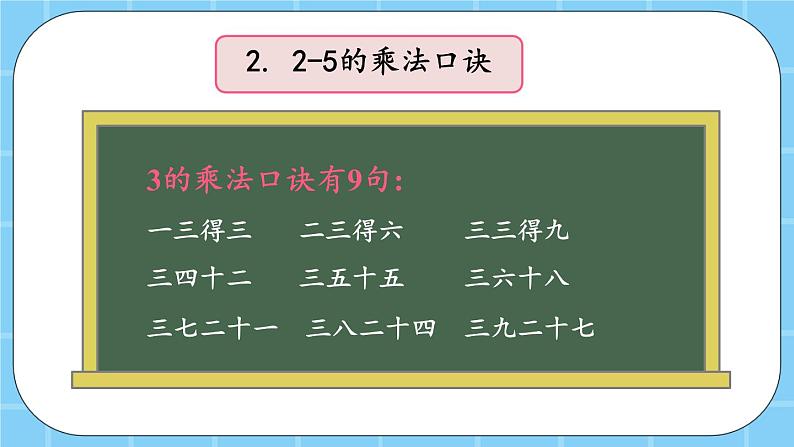 2. 2-5的乘法口诀

3的乘法口诀有9句:

一三得三　二三得六　三三得九

三四十二　三五十五　三六十八

三七二十一　三八二十四　三九二十七